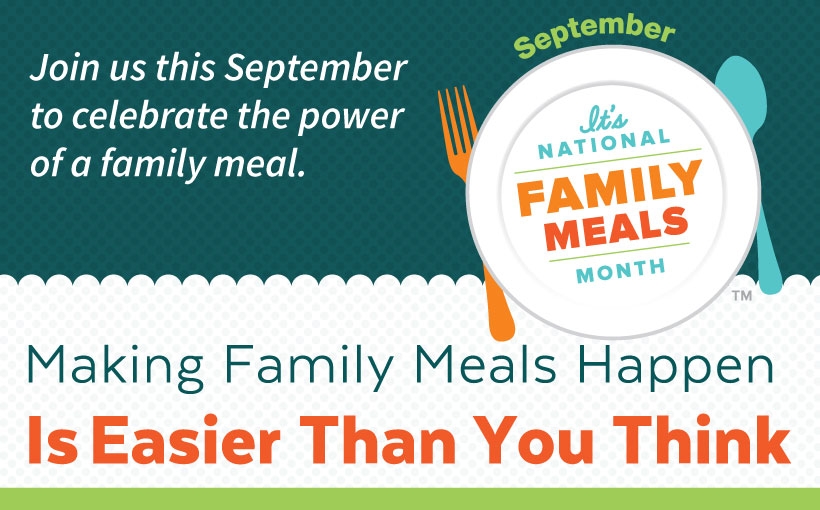 Join us this September to celebrate the power of a family meal.

September

It's NATIONAL FAMILY MEALS MONTH

TM

Making Family Meals Happen

Is Easier Than You Think